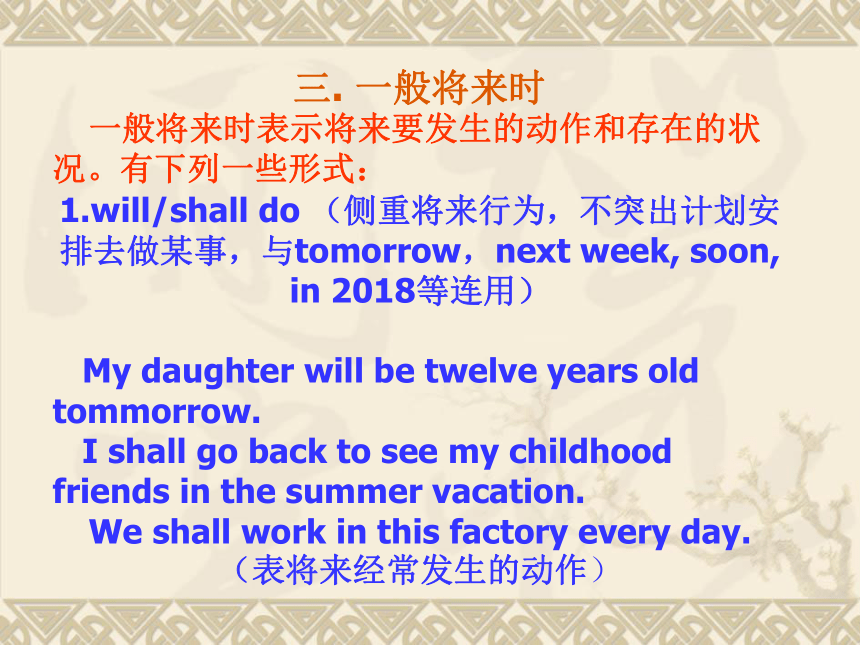 三. 一般将来时

一般将来时表示将来要发生的动作和存在的状况。有下列一些形式：

1.will/shall do （侧重将来行为，不突出计划安排去做某事，与tomorrow，next week, soon, in 2018等连用）

My daughter will be twelve years old tommorrow.

I shall go back to see my childhood friends in the summer vacation.

We shall work in this factory every day.
（表将来经常发生的动作）